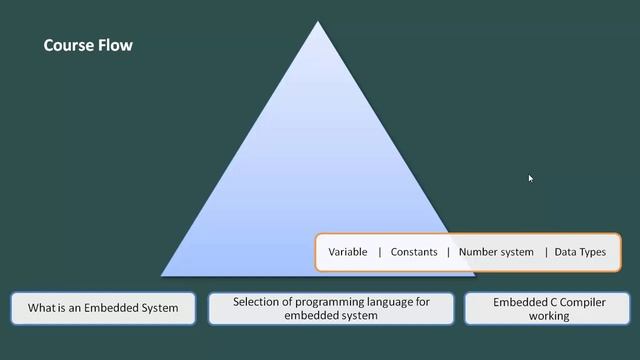 Course Flow

Variable | Constants | Number system | Data Types

What is an Embedded System

Selection of programming language for embedded system

Embedded C Compiler working